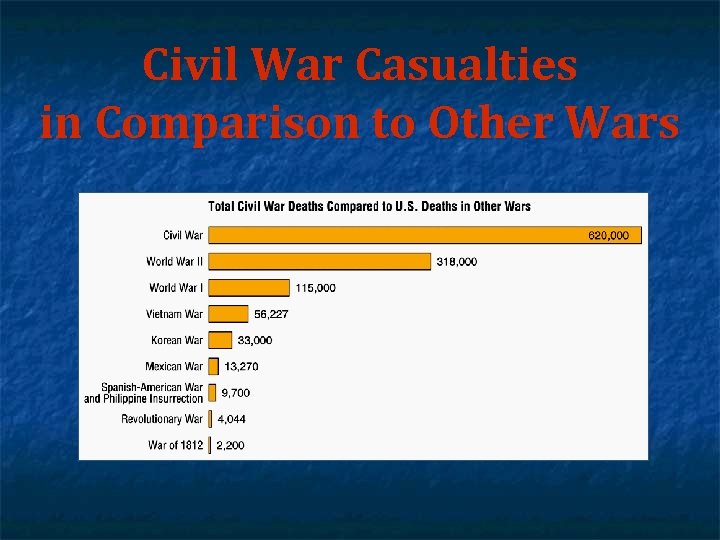 Civil War Casualties in Comparison to Other Wars

Total Civil War Deaths Compared to U.S. Deaths in Other Wars

Civil War 620,000
World War II 318,000
World War I 115,000
Vietnam War 56,227
Korean War 33,000
Mexican War 13,270
Spanish-American War and Philippine Insurrection 9,700
Revolutionary War 4,044
War of 1812 2,200